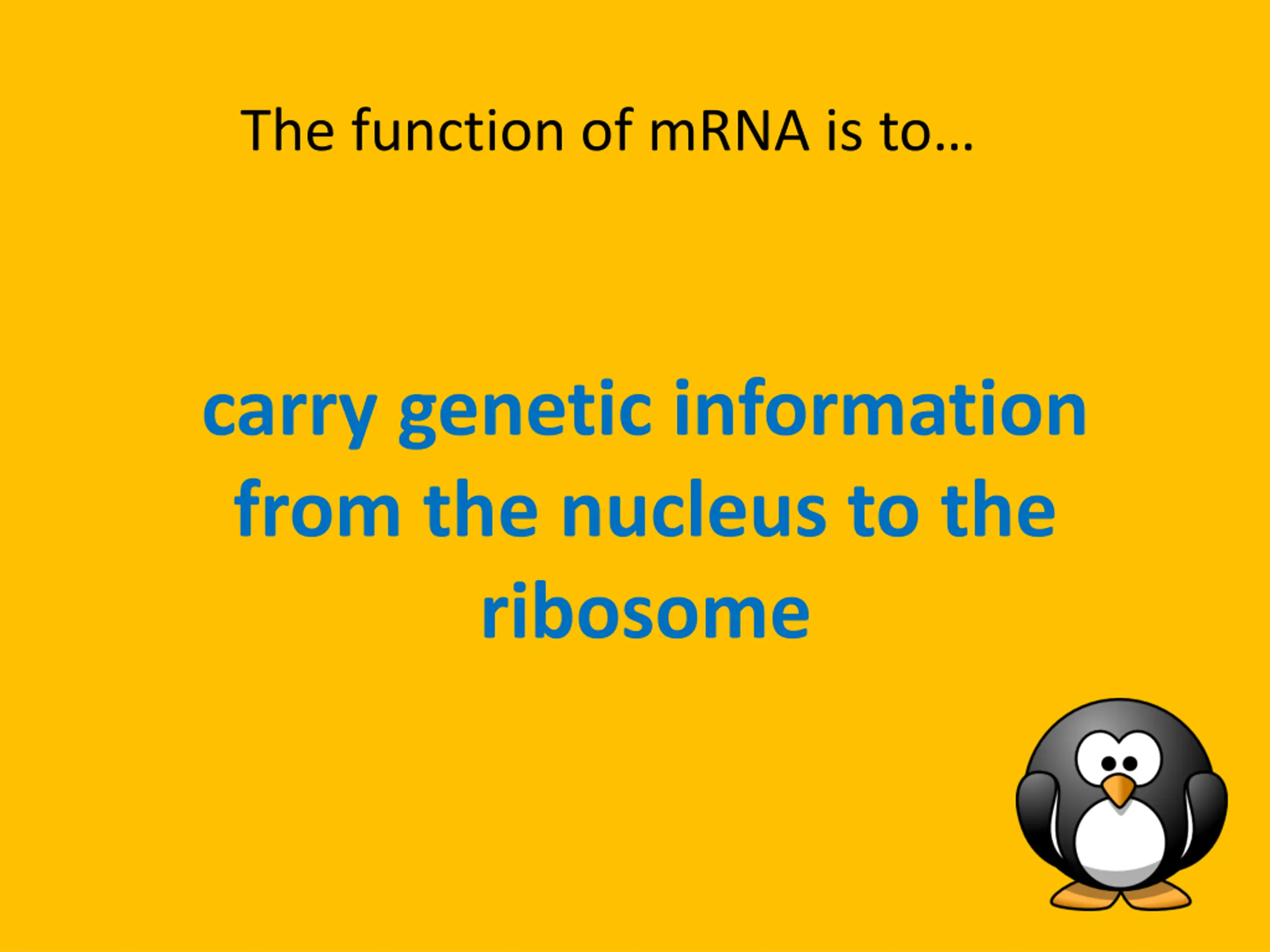 The function of mRNA is to…

carry genetic information from the nucleus to the ribosome